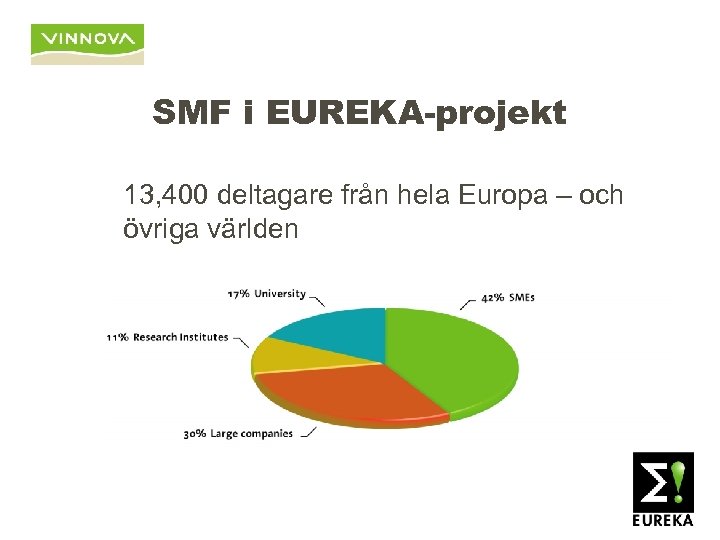 VINNOVA

SMF i EUREKA-projekt

13,400 deltagare från hela Europa – och övriga världen

17% University

42% SMEs

11% Research Institutes

30% Large companies

Σ!

EUREKA